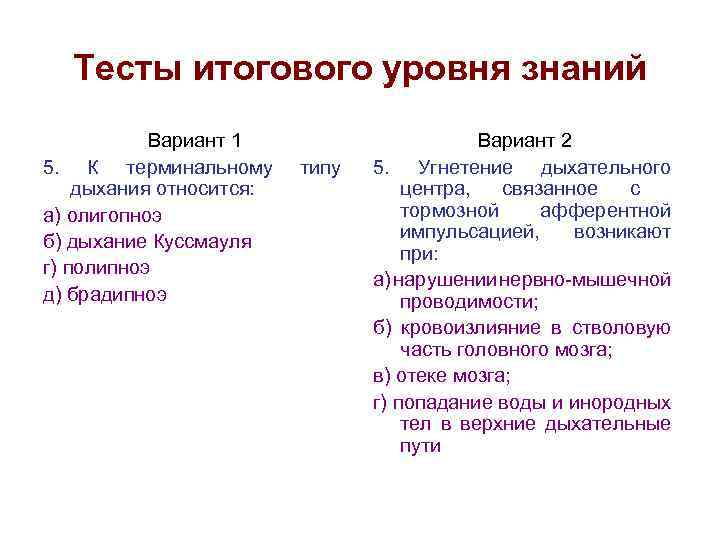 Тесты итогового уровня знаний

Вариант 1

5. К терминальному типу дыхания относится:

а) олигопноэ

б) дыхание Куссмауля

г) полипноэ

д) брадипноэ

Вариант 2

5. Угнетение дыхательного центра, связанное с тормозной афферентной импульсацией, возникают при:

а) нарушении нервно-мышечной проводимости;

б) кровоизлияние в стволовую часть головного мозга;

в) отеке мозга;

г) попадание воды и инородных тел в верхние дыхательные пути